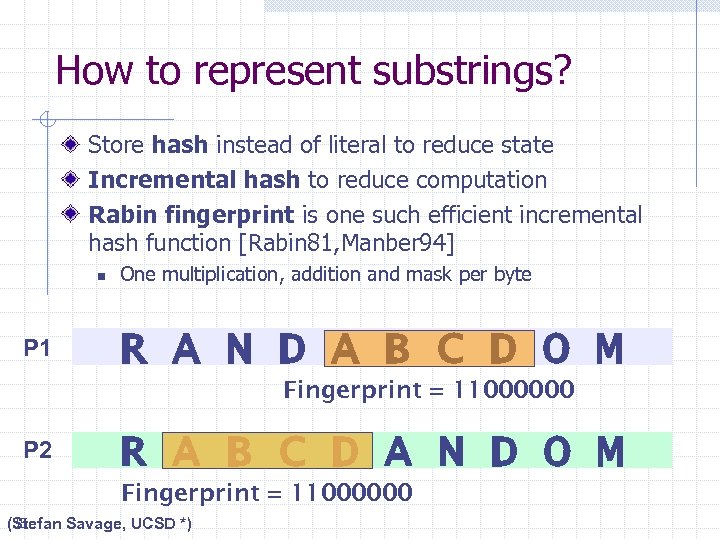 How to represent substrings?

Store **hash** instead of literal to reduce state

**Incremental hash** to reduce computation

**Rabin fingerprint** is one such efficient incremental hash function [Rabin81,Manber94]

One multiplication, addition and mask per byte

P1 R A N D A B C D O M

Fingerprint = 11000000

P2 R A B C D A N D O M

Fingerprint = 11000000

(Stefan Savage, UCSD *)